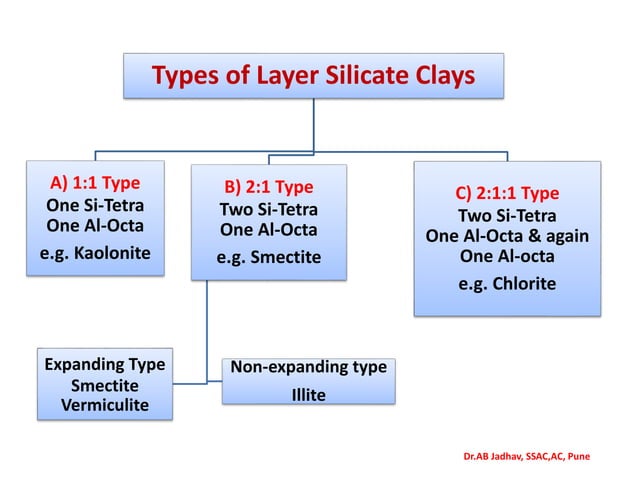 Types of Layer Silicate Clays

A) 1:1 Type
One Si-Tetra
One Al-Octa
e.g. Kaolonite

B) 2:1 Type
Two Si-Tetra
One Al-Octa
e.g. Smectite

C) 2:1:1 Type
Two Si-Tetra
One Al-Octa & again
One Al-octa
e.g. Chlorite

Expanding Type
Smectite
Vermiculite

Non-expanding type
Illite

Dr.AB Jadhav, SSAC,AC, Pune